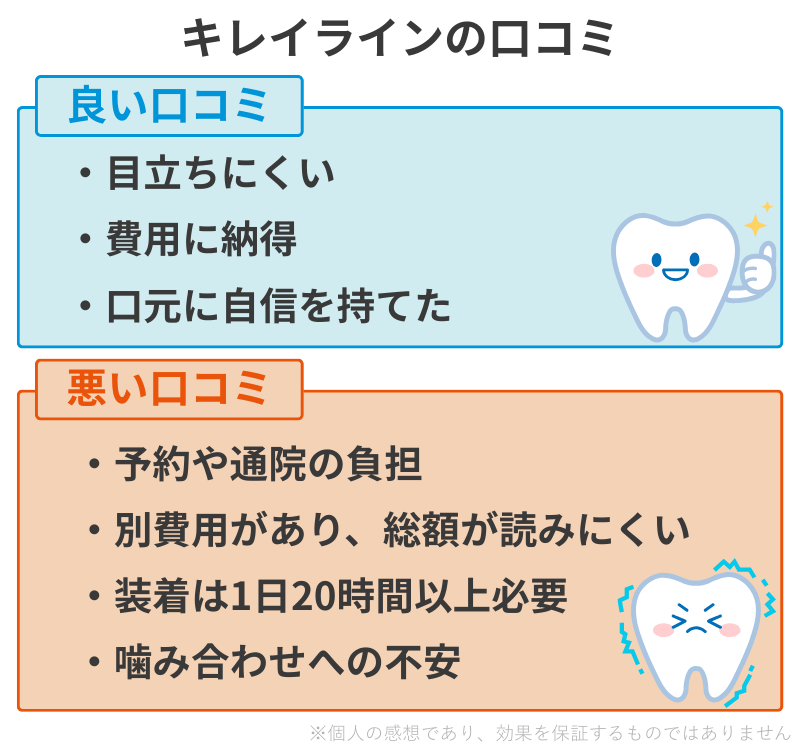 キレイラインの口コミ

良い口コミ

・目立ちにくい
・費用に納得
・口元に自信を持てた

悪い口コミ

・予約や通院の負担
・別費用があり、総額が読みにくい
・装着は1日20時間以上必要
・噛み合わせへの不安

※個人の感想であり、効果を保証するものではありません